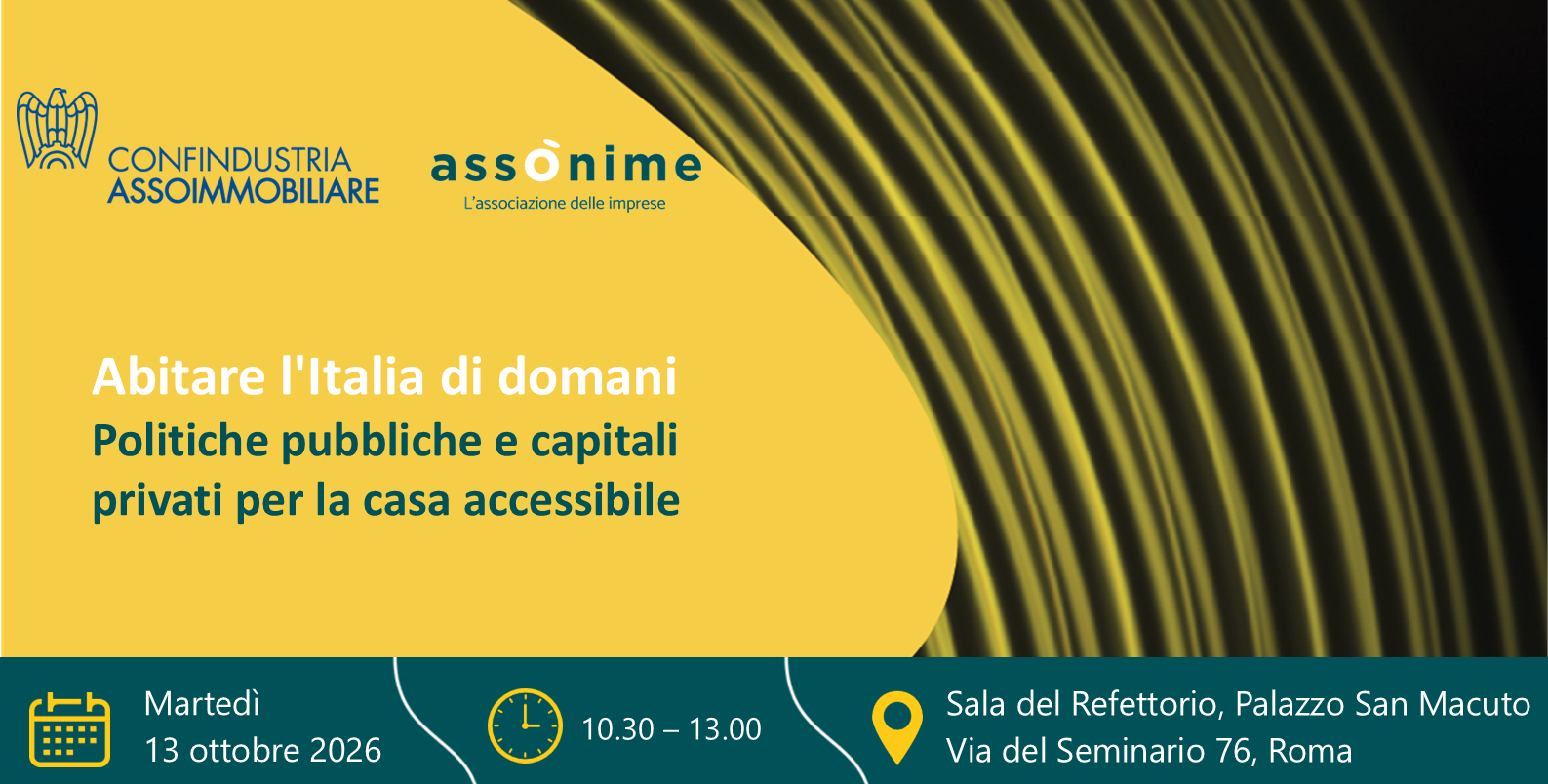 CONFINDUSTRIA
ASSOIMMOBILIARE

assònime
L'associazione delle imprese

Abitare l'Italia di domani
Politiche pubbliche e capitali privati per la casa accessibile

Martedì
13 ottobre 2026

10.30 – 13.00

Sala del Refettorio, Palazzo San Macuto
Via del Seminario 76, Roma